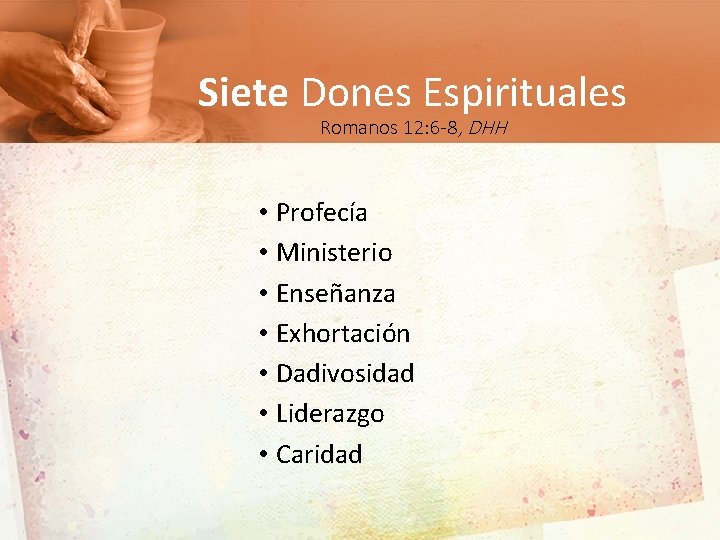 Siete Dones Espirituales
Romanos 12:6-8, DHH

• Profecía
• Ministerio
• Enseñanza
• Exhortación
• Dadivosidad
• Liderazgo
• Caridad